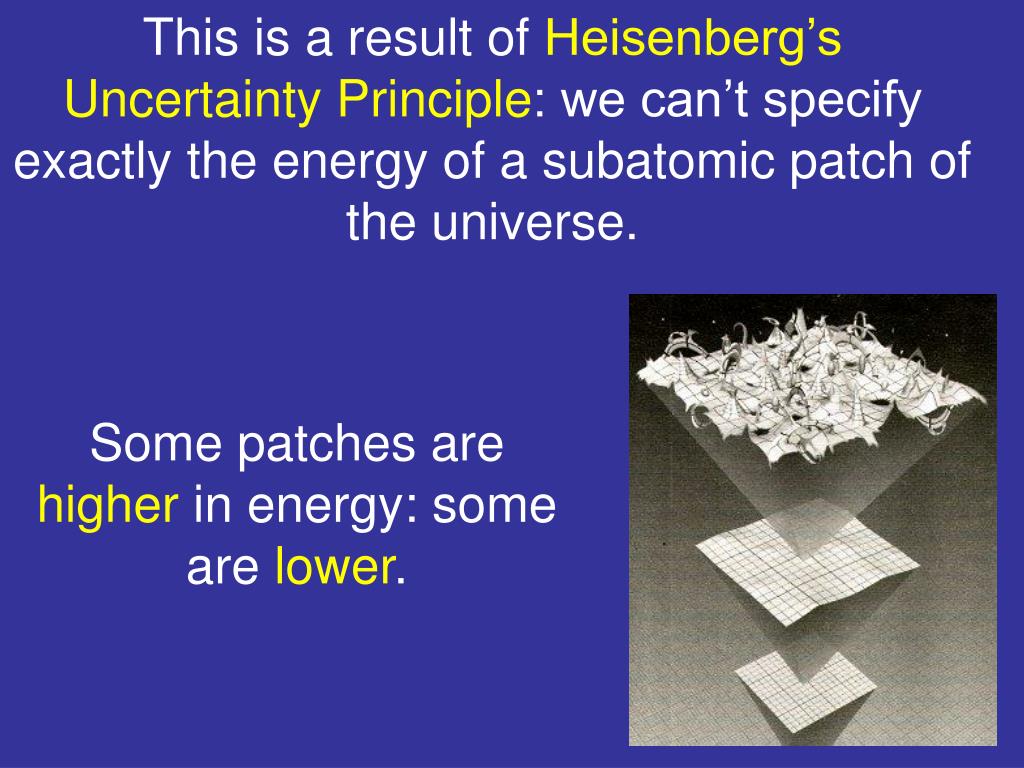 This is a result of Heisenberg’s Uncertainty Principle: we can’t specify exactly the energy of a subatomic patch of the universe.

Some patches are higher in energy: some are lower.